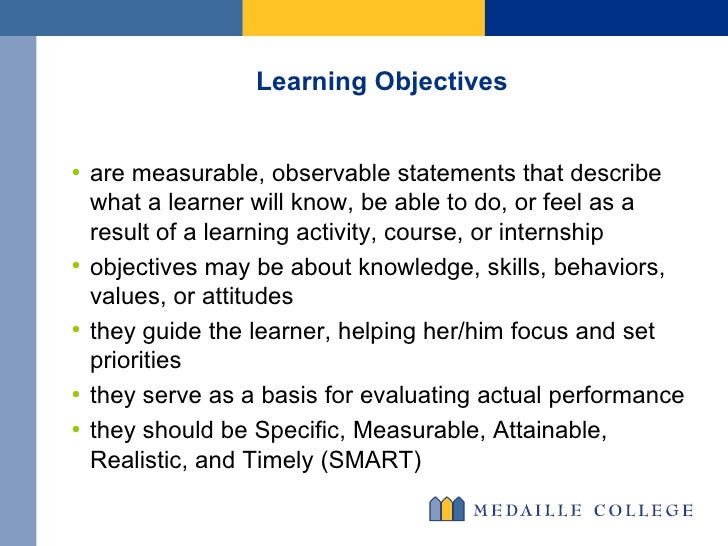 Learning Objectives

• are measurable, observable statements that describe what a learner will know, be able to do, or feel as a result of a learning activity, course, or internship
• objectives may be about knowledge, skills, behaviors, values, or attitudes
• they guide the learner, helping her/him focus and set priorities
• they serve as a basis for evaluating actual performance
• they should be Specific, Measurable, Attainable, Realistic, and Timely (SMART)

MEDAILLE COLLEGE